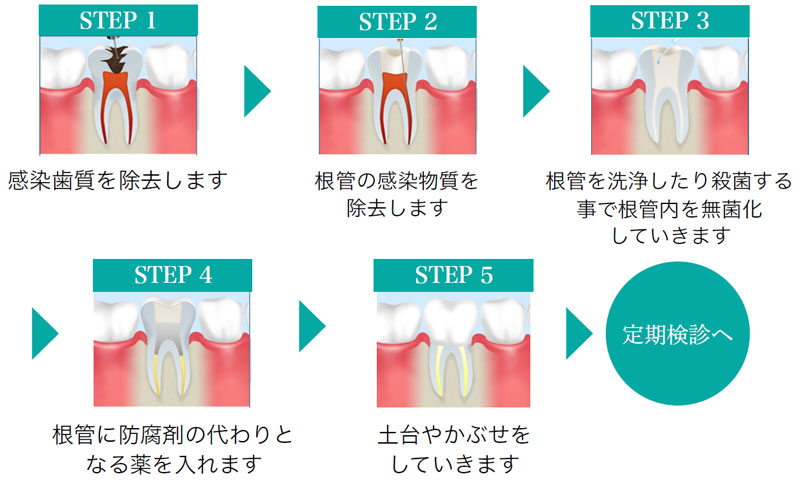 STEP 1

感染歯質を除去します

STEP 2

根管の感染物質を除去します

STEP 3

根管を洗浄したり殺菌する事で根管内を無菌化していきます

STEP 4

根管に防腐剤の代わりとなる薬を入れます

STEP 5

土台やかぶせをしていきます

定期検診へ